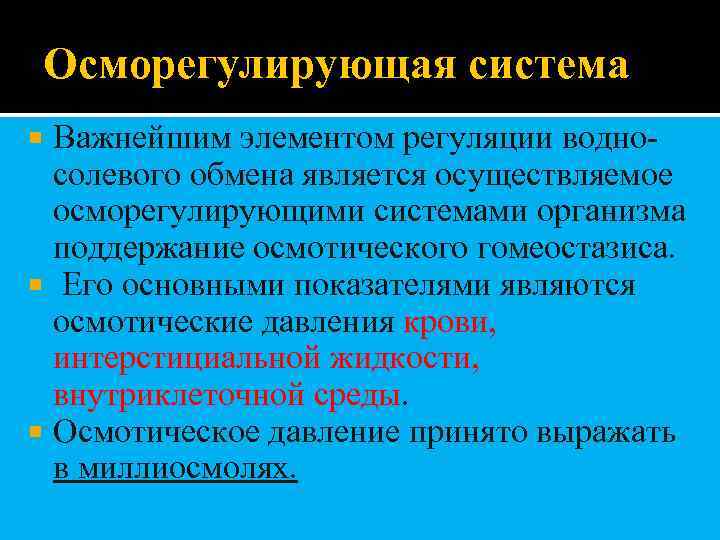 Осморегулирующая система

Важнейшим элементом регуляции водно-солевого обмена является осуществляемое осморегулирующими системами организма поддержание осмотического гомеостазиса.

Его основными показателями являются осмотические давления крови, интерстициальной жидкости, внутриклеточной среды.

Осмотическое давление принято выражать в миллиосмолях.